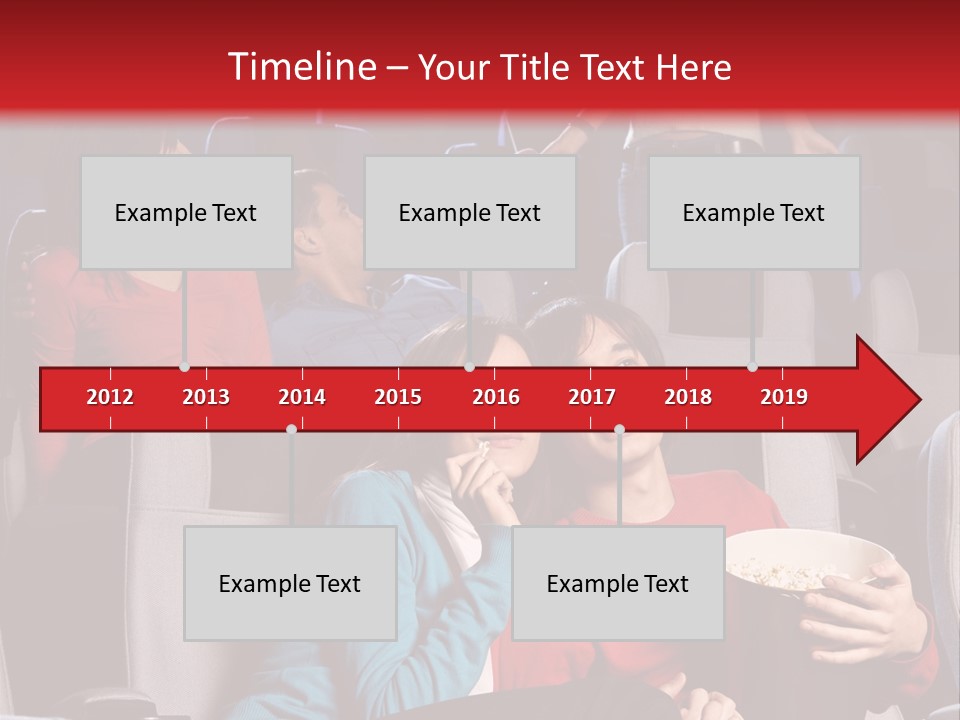 Timeline – Your Title Text Here

Example Text

Example Text

Example Text

2012 2013 2014 2015 2016 2017 2018 2019

Example Text

Example Text